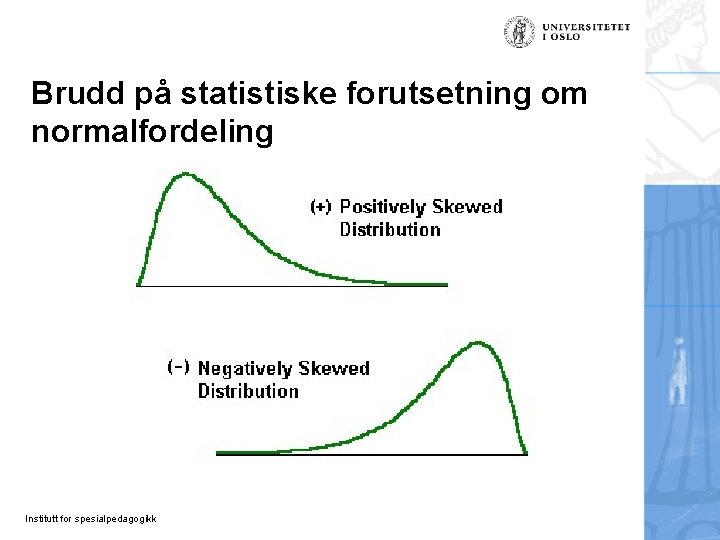 UNIVERSITETET I OSLO

Brudd på statistiske forutsetning om normalfordeling

(+) Positively Skewed Distribution

(-) Negatively Skewed Distribution

Institutt for spesialpedagogikk